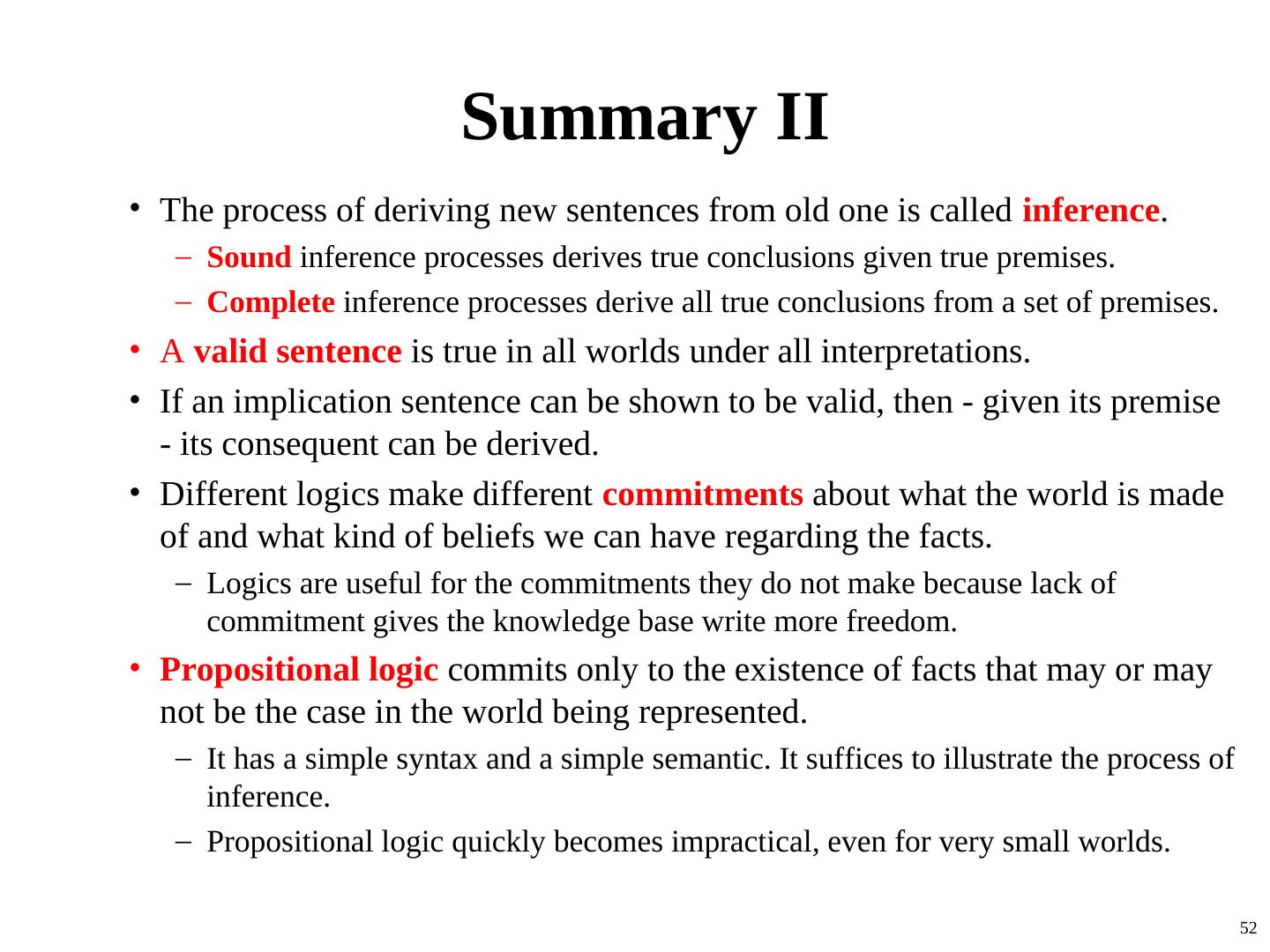 Summary II

• The process of deriving new sentences from old one is called inference.
– Sound inference processes derives true conclusions given true premises.
– Complete inference processes derive all true conclusions from a set of premises.
• A valid sentence is true in all worlds under all interpretations.
• If an implication sentence can be shown to be valid, then - given its premise - its consequent can be derived.
• Different logics make different commitments about what the world is made of and what kind of beliefs we can have regarding the facts.
– Logics are useful for the commitments they do not make because lack of commitment gives the knowledge base write more freedom.
• Propositional logic commits only to the existence of facts that may or may not be the case in the world being represented.
– It has a simple syntax and a simple semantic. It suffices to illustrate the process of inference.
– Propositional logic quickly becomes impractical, even for very small worlds.

52